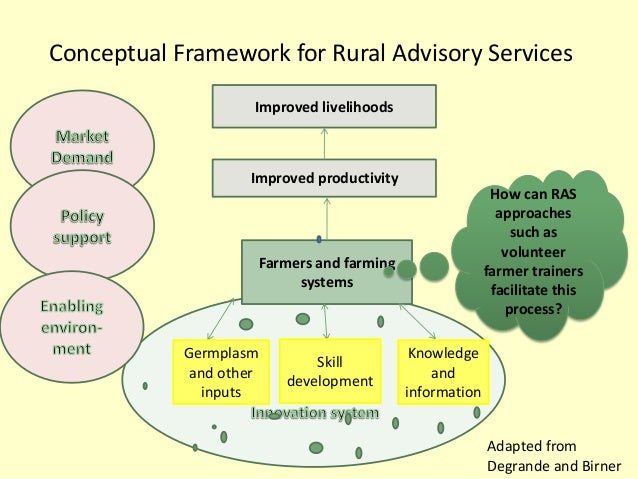 Conceptual Framework for Rural Advisory Services

Market Demand

Policy support

Enabling environment

Improved livelihoods

Improved productivity

Farmers and farming systems

How can RAS approaches such as volunteer farmer trainers facilitate this process?

Germplasm and other inputs

Skill development

Knowledge and information

Innovation system

Adapted from Degrande and Birner